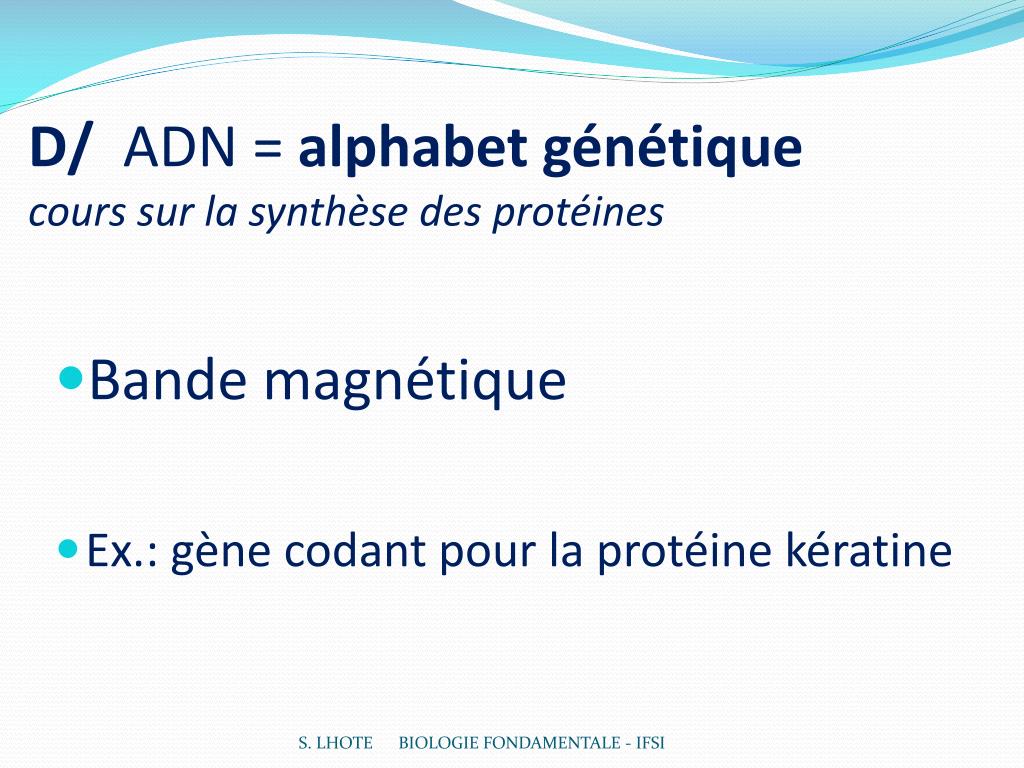 D/ ADN = alphabet génétique
cours sur la synthèse des protéines

Bande magnétique

Ex.: gène codant pour la protéine kératine

S. LHOTE BIOLOGIE FONDAMENTALE - IFSI